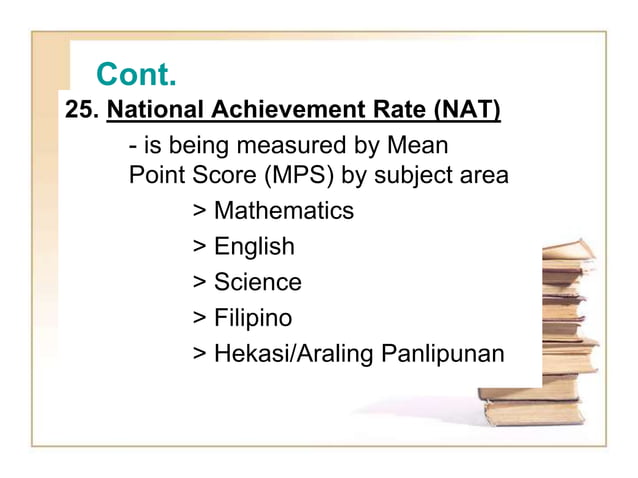 Cont.

25. National Achievement Rate (NAT)

- is being measured by Mean Point Score (MPS) by subject area

> Mathematics

> English

> Science

> Filipino

> Hekasi/Araling Panlipunan